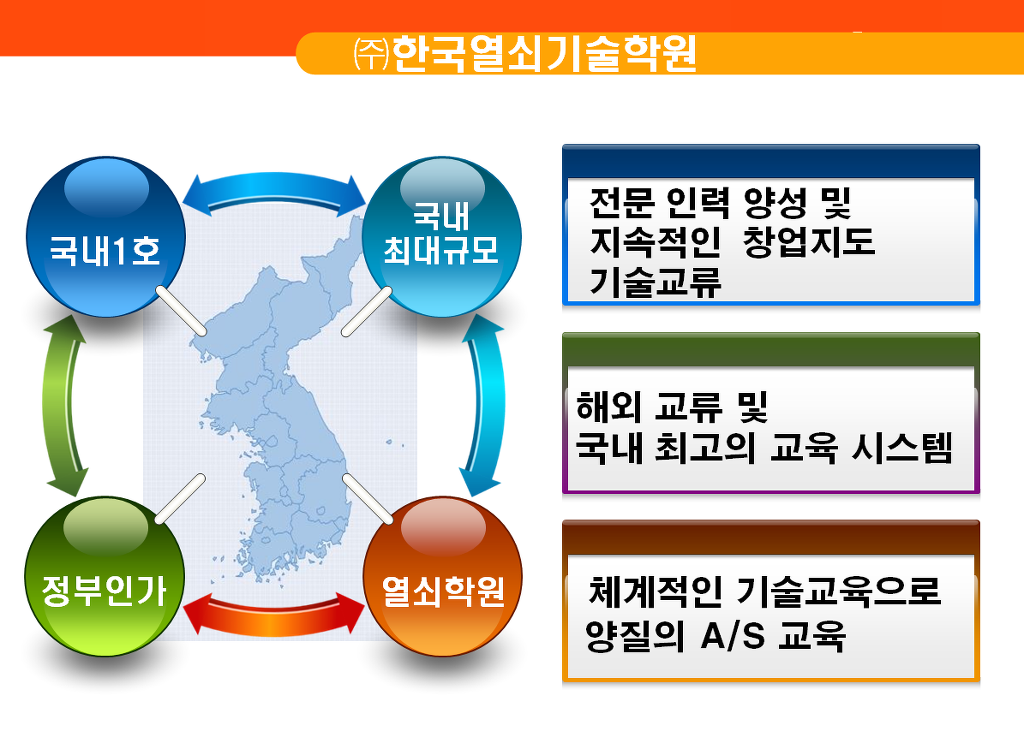 ㈜한국열쇠기술학원

국내1호

국내 최대규모

정부인가

열쇠학원

전문 인력 양성 및 지속적인 창업지도 기술교류

해외 교류 및 국내 최고의 교육 시스템

체계적인 기술교육으로 양질의 A/S 교육